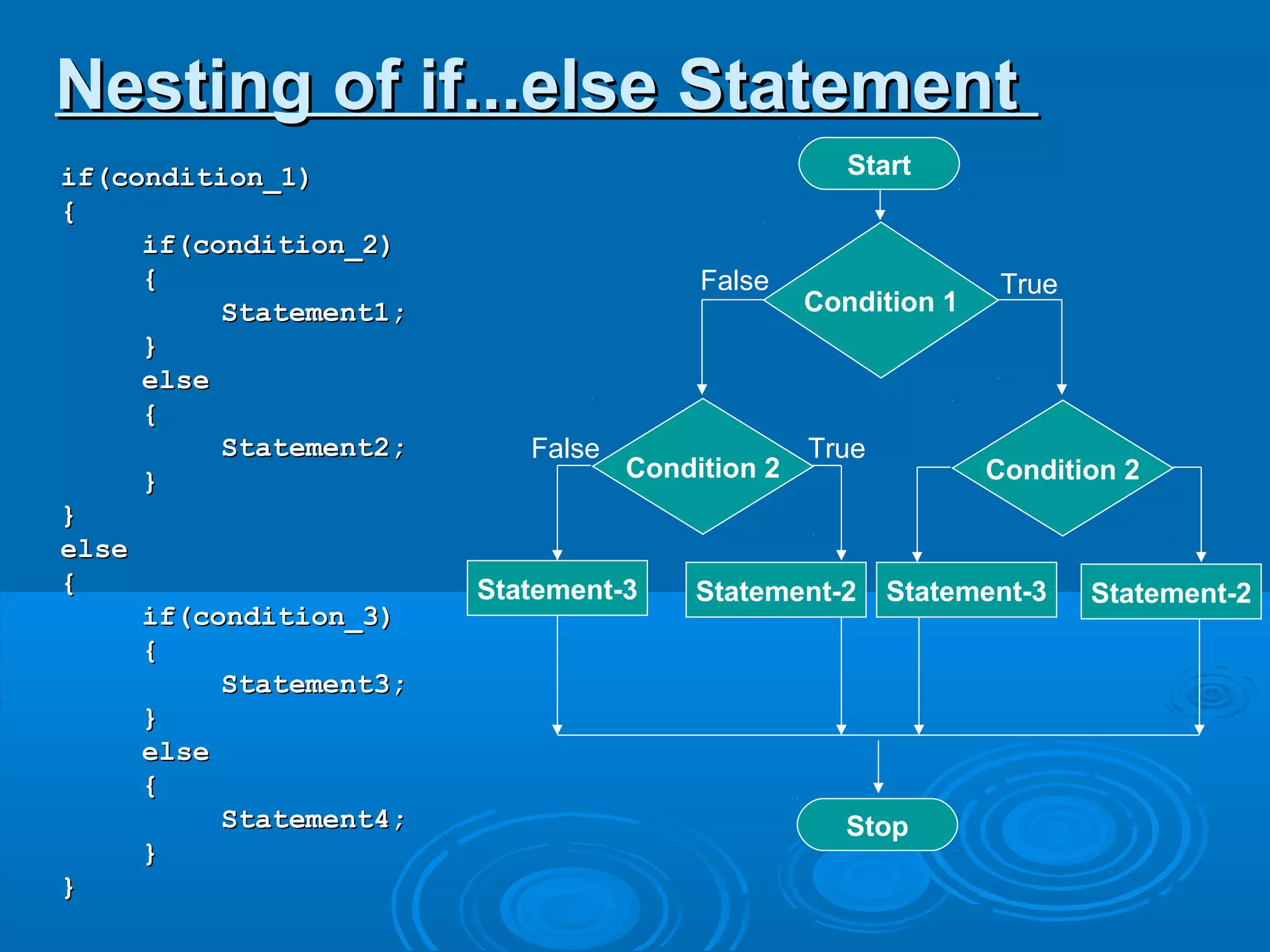 Nesting of if...else Statement

if(condition_1)
{
if(condition_2)
{
Statement1;
}
else
{
Statement2;
}
}
else
{
if(condition_3)
{
Statement3;
}
else
{
Statement4;
}
}

Start

False
Condition 1
True

False
Condition 2
True

Condition 2

Statement-3
Statement-2
Statement-3
Statement-2

Stop